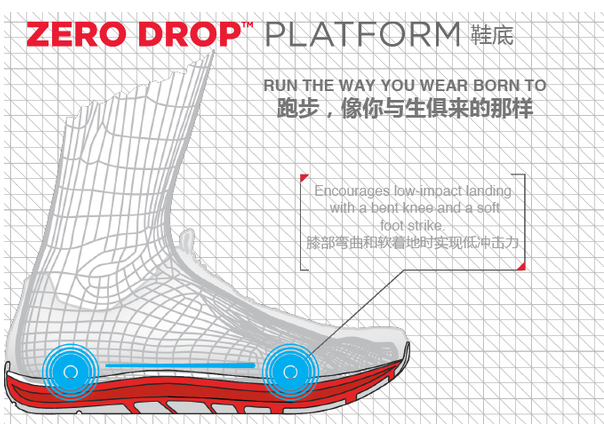 ZERO DROP™ PLATFORM 鞋底

RUN THE WAY YOU WEAR BORN TO
跑步，像你与生俱来的那样

Encourages low-impact landing with a bent knee and a soft foot strike.
膝部弯曲和软着地时实现低冲击力